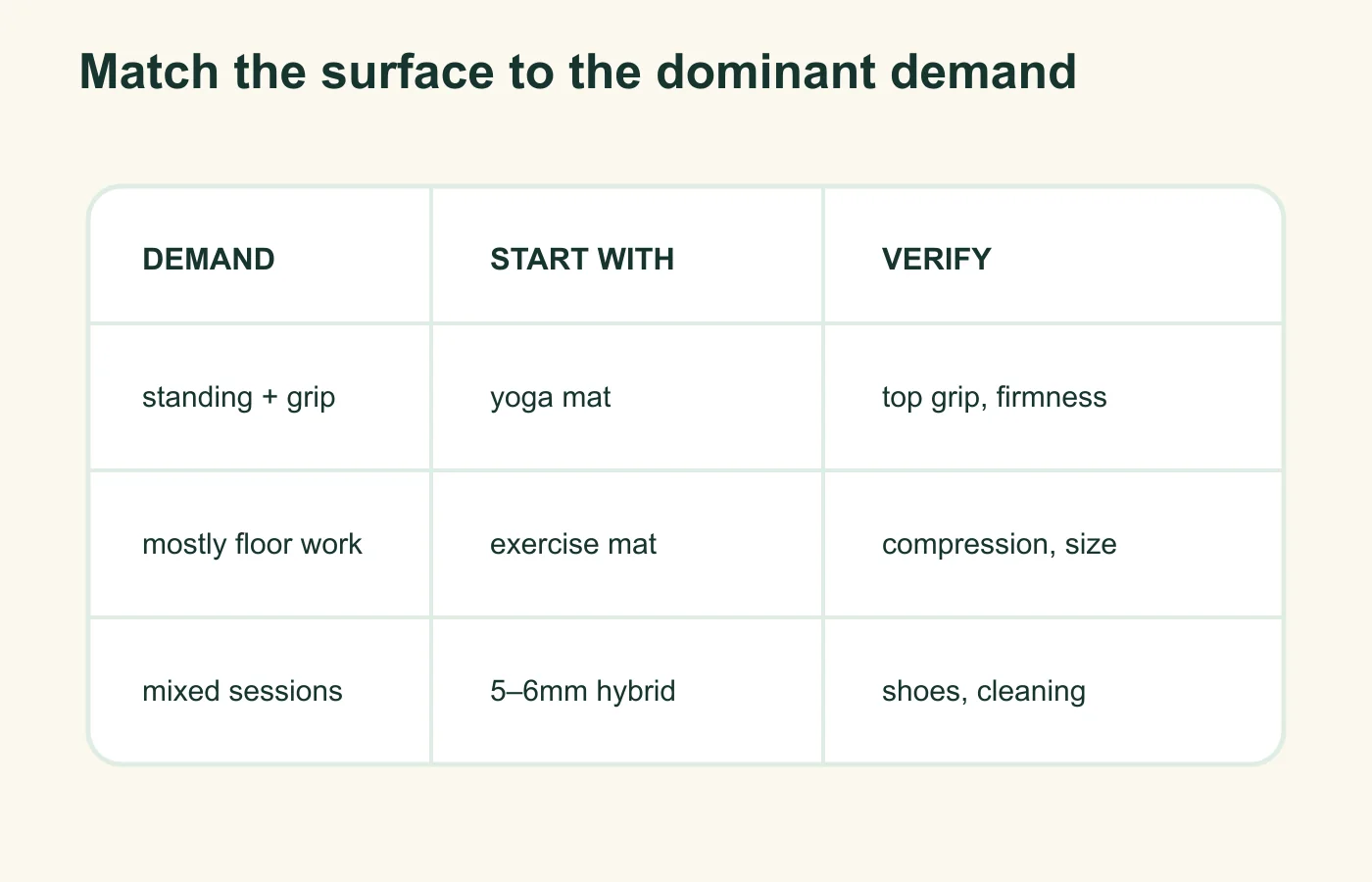 Match the surface to the dominant demand

| DEMAND | START WITH | VERIFY |
|---|---|---|
| standing + grip | yoga mat | top grip, firmness |
| mostly floor work | exercise mat | compression, size |
| mixed sessions | 5–6mm hybrid | shoes, cleaning |